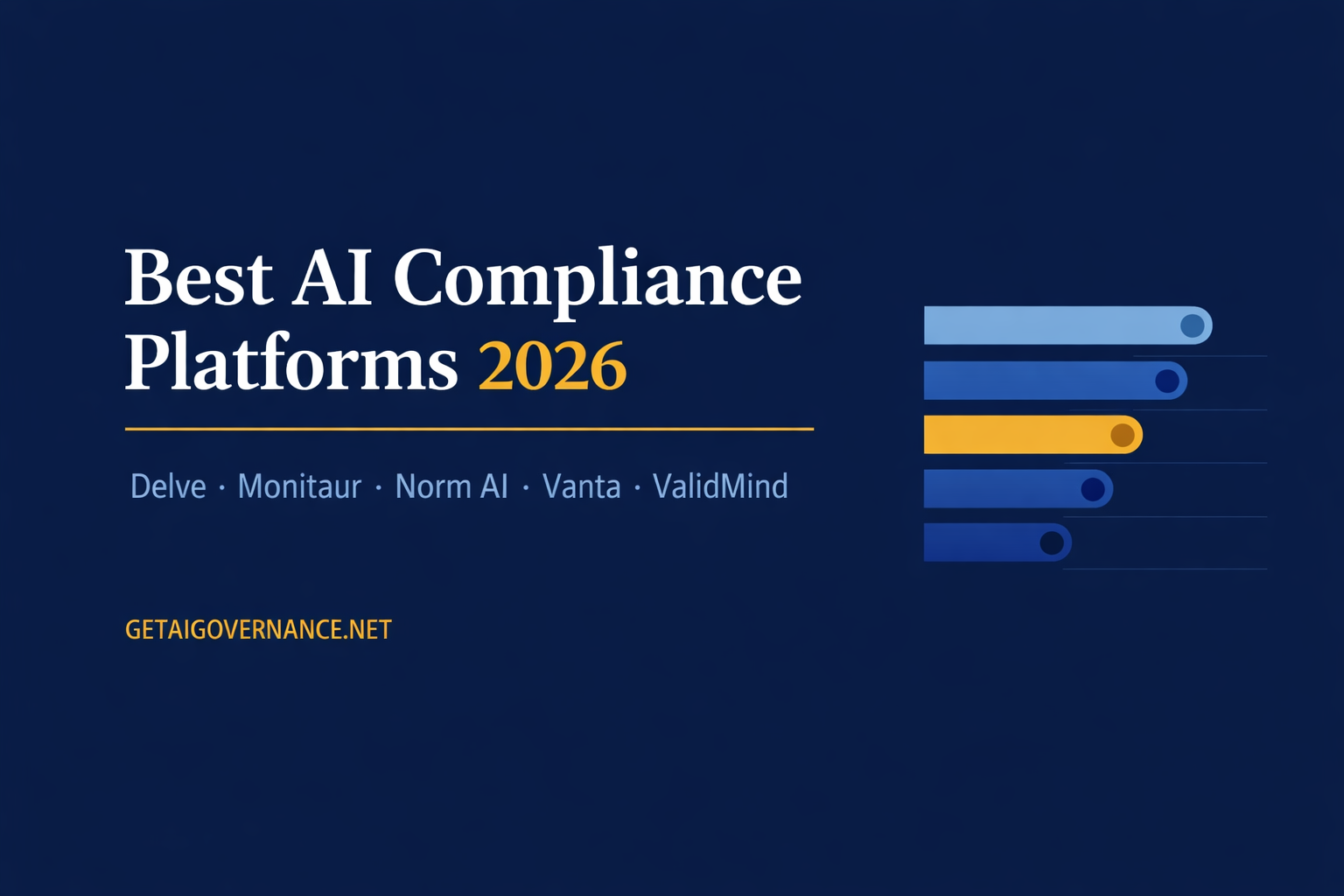 Best AI Compliance Platforms 2026

Delve · Monitaur · Norm AI · Vanta · ValidMind

GETAIGOVERNANCE.NET